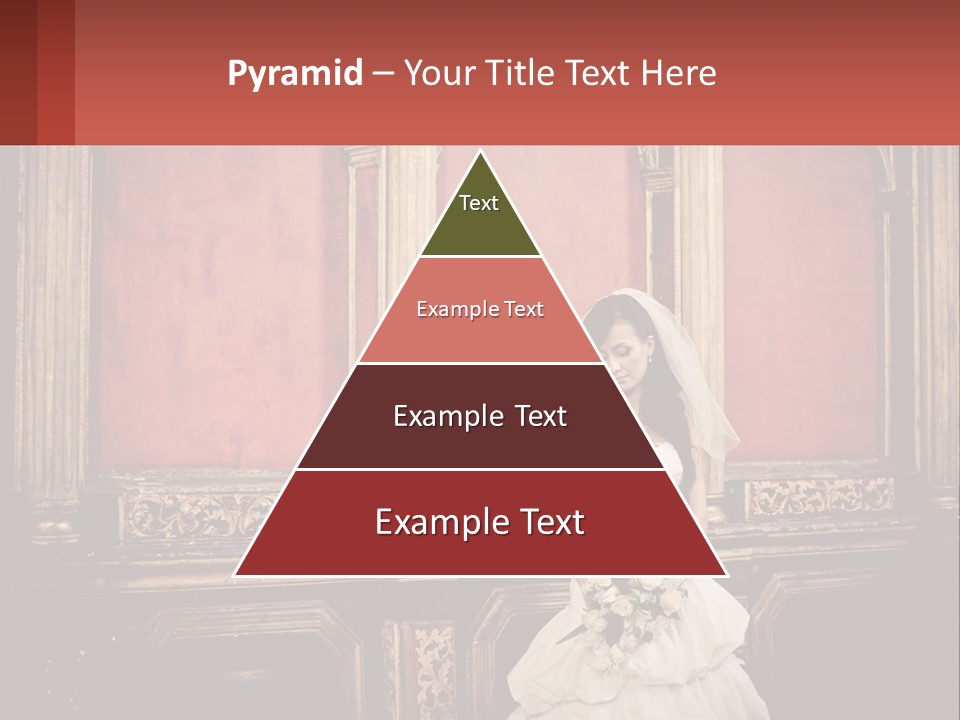 Pyramid – Your Title Text Here

Text

Example Text

Example Text

Example Text